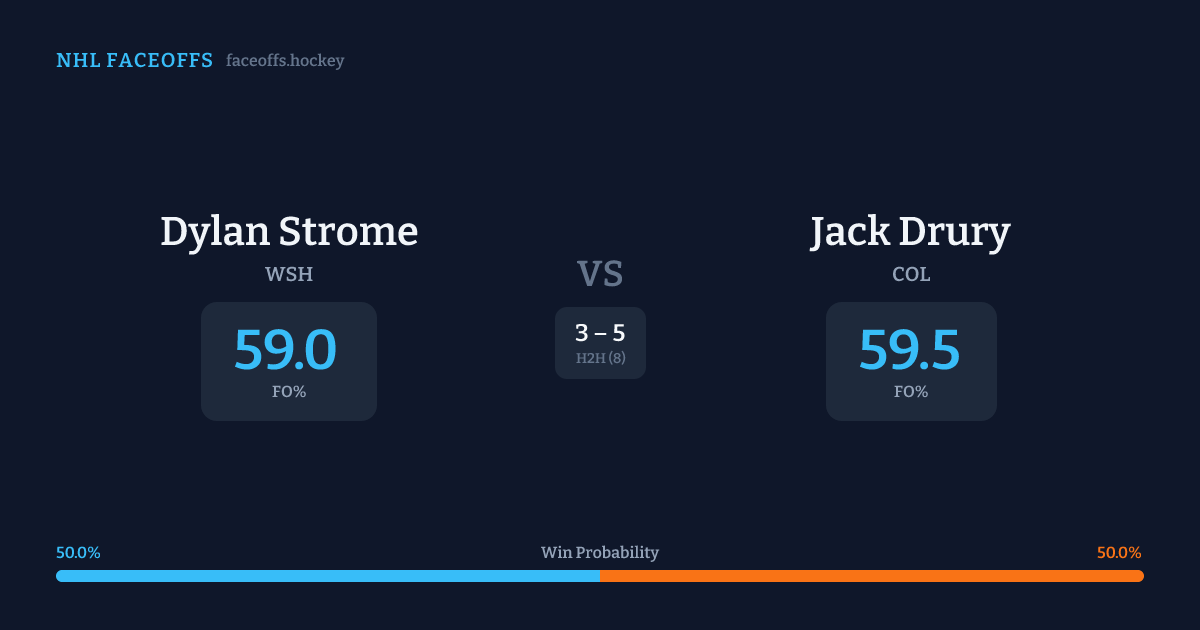 NHL FACEOFFS faceoffs.hockey

Dylan Strome
WSH
59.0
FO%

VS
3 – 5
H2H (8)

Jack Drury
COL
59.5
FO%

50.0%
Win Probability
50.0%